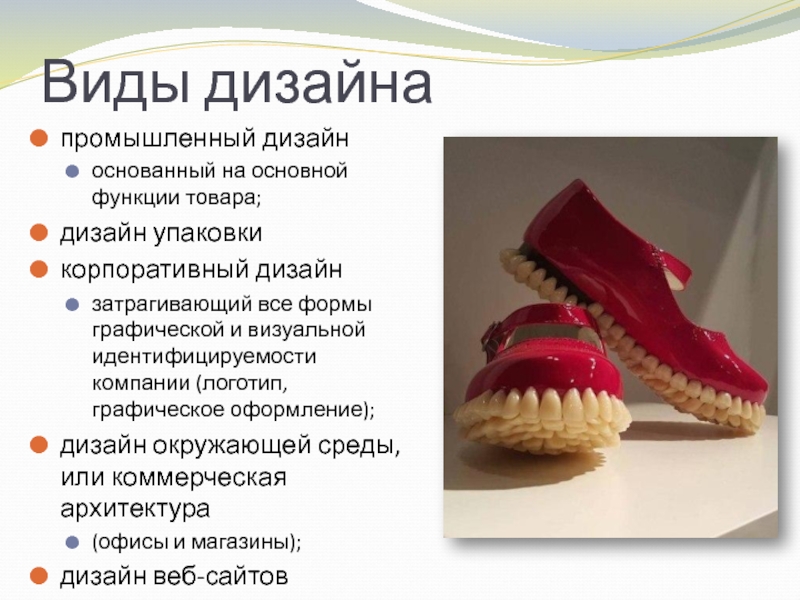 Виды дизайна

промышленный дизайн

основанный на основной функции товара;

дизайн упаковки

корпоративный дизайн

затрагивающий все формы графической и визуальной идентифицируемости компании (логотип, графическое оформление);

дизайн окружающей среды, или коммерческая архитектура

(офисы и магазины);

дизайн веб-сайтов